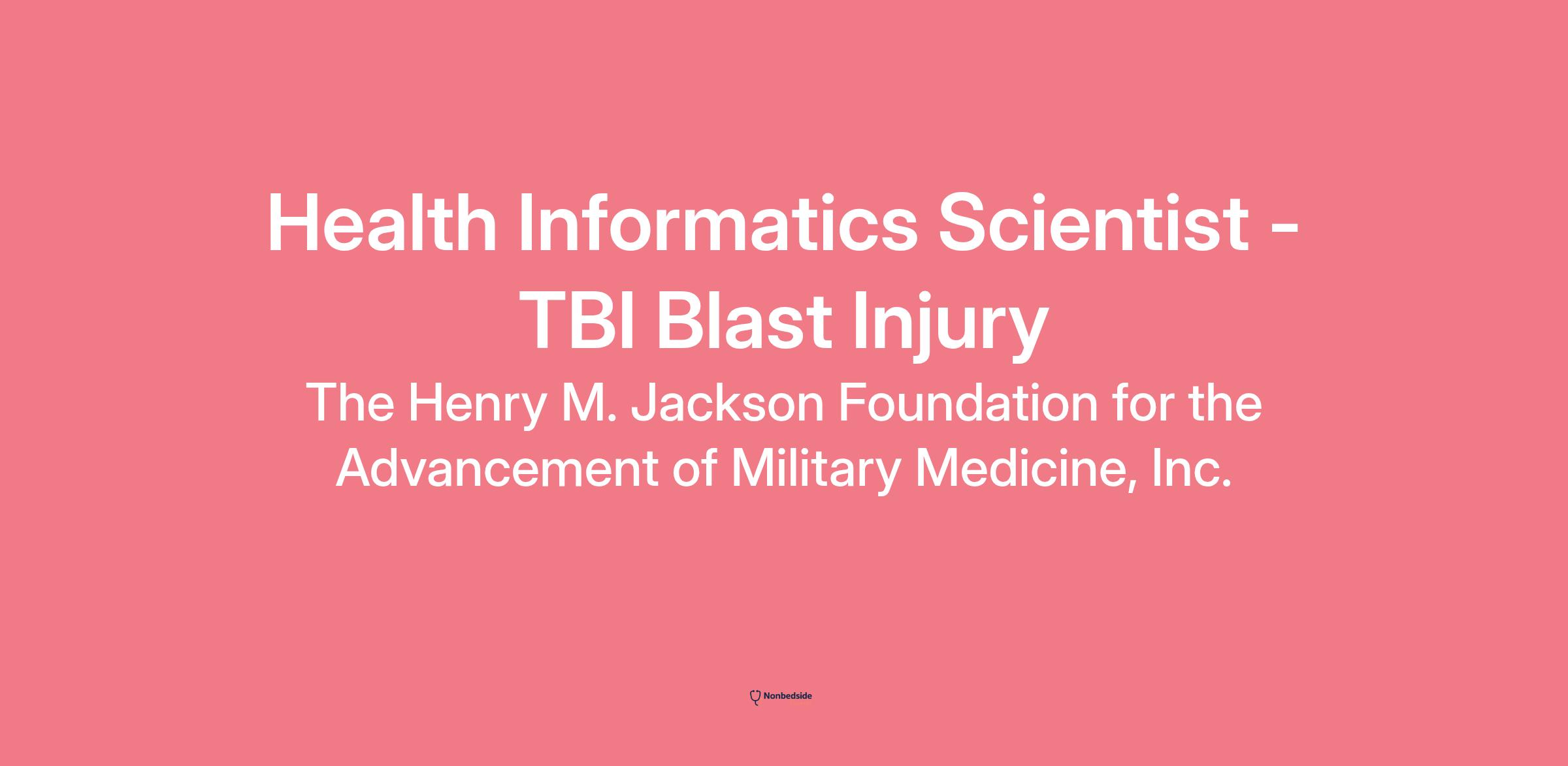 Health Informatics Scientist - TBI Blast Injury

The Henry M. Jackson Foundation for the Advancement of Military Medicine, Inc.

Nonbedside